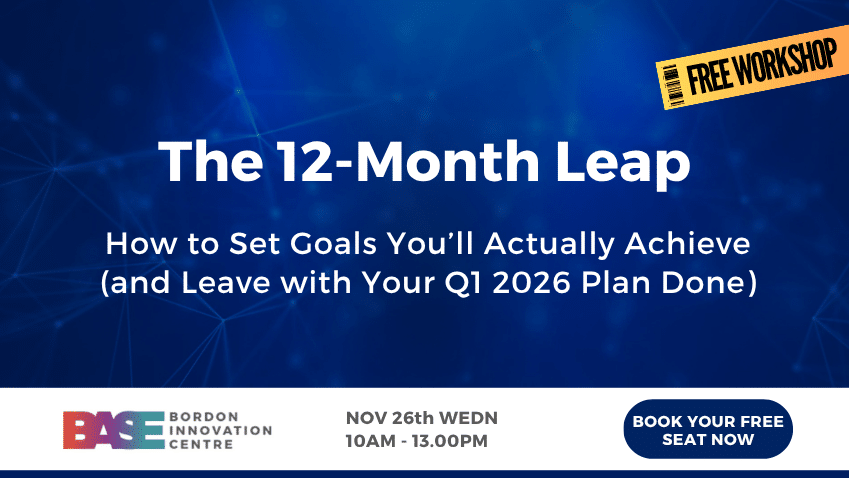 FREE WORKSHOP

The 12-Month Leap

How to Set Goals You'll Actually Achieve (and Leave with Your Q1 2026 Plan Done)

BASE BORDON INNOVATION CENTRE

NOV 26th WEDN
10AM - 13.00PM

BOOK YOUR FREE SEAT NOW